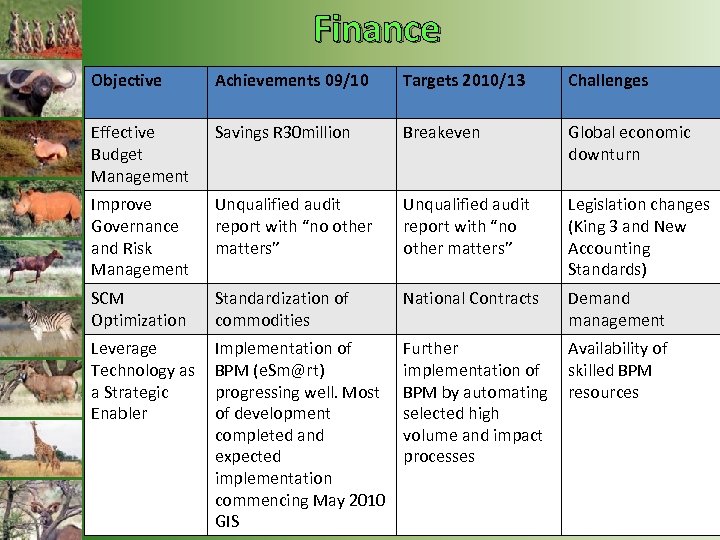 Finance

| Objective | Achievements 09/10 | Targets 2010/13 | Challenges |
|---|---|---|---|
| Effective Budget Management | Savings R30million | Breakeven | Global economic downturn |
| Improve Governance and Risk Management | Unqualified audit report with “no other matters” | Unqualified audit report with “no other matters” | Legislation changes (King 3 and New Accounting Standards) |
| SCM Optimization | Standardization of commodities | National Contracts | Demand management |
| Leverage Technology as a Strategic Enabler | Implementation of BPM (eSm@rt) progressing well. Most of development completed and expected implementation commencing May 2010 GIS | Further implementation of BPM by automating selected high volume and impact processes | Availability of skilled BPM resources |